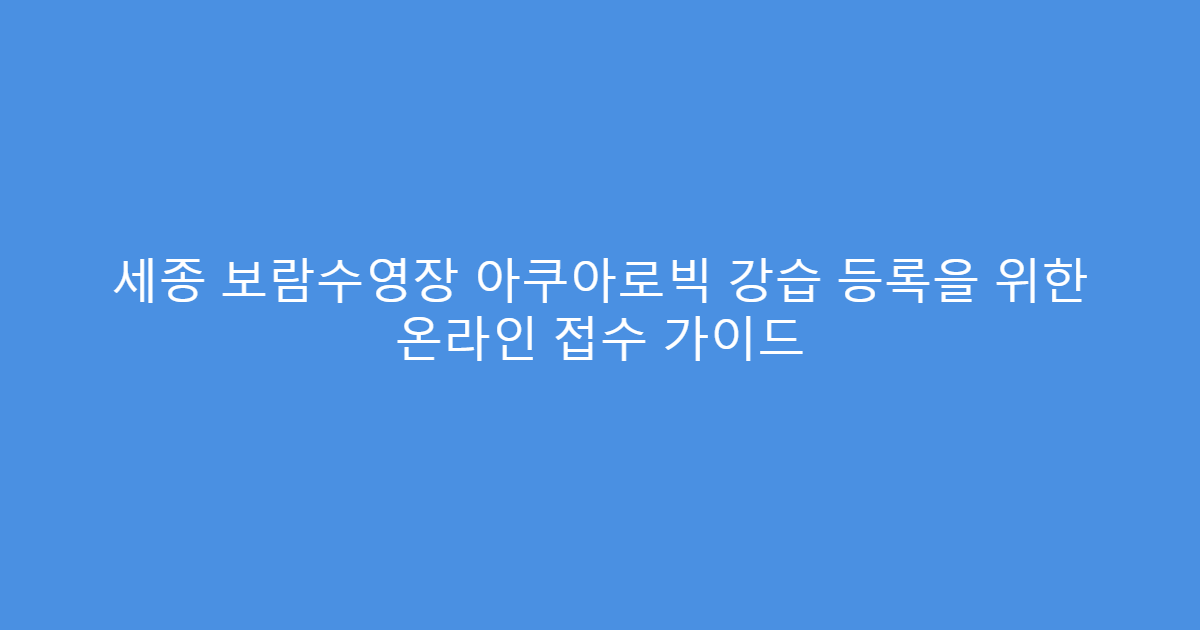 세종 보람수영장 아쿠아로빅 강습 등록을 위한 온라인 접수 가이드